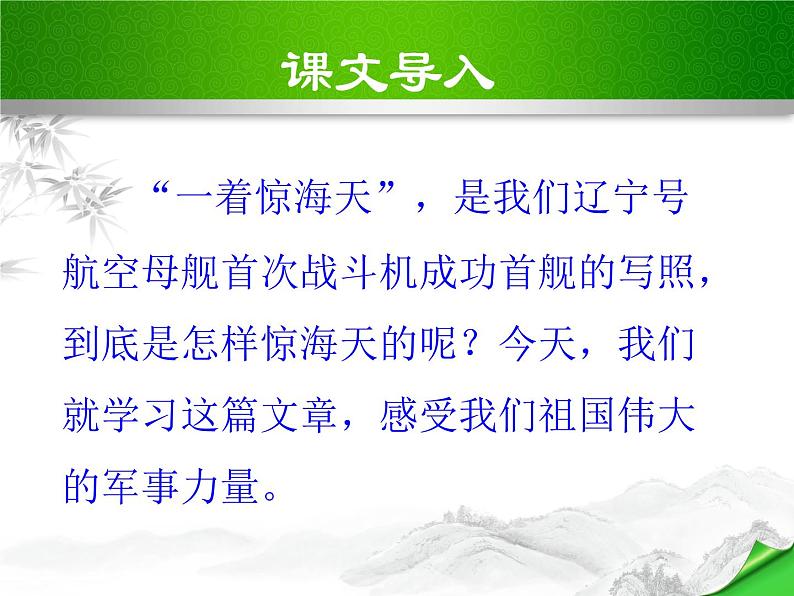 课文导入

“一着惊海天”，是我们辽宁号航空母舰首次战斗机成功首舰的写照，到底是怎样惊海天的呢？今天，我们就学习这篇文章，感受我们祖国伟大的军事力量。